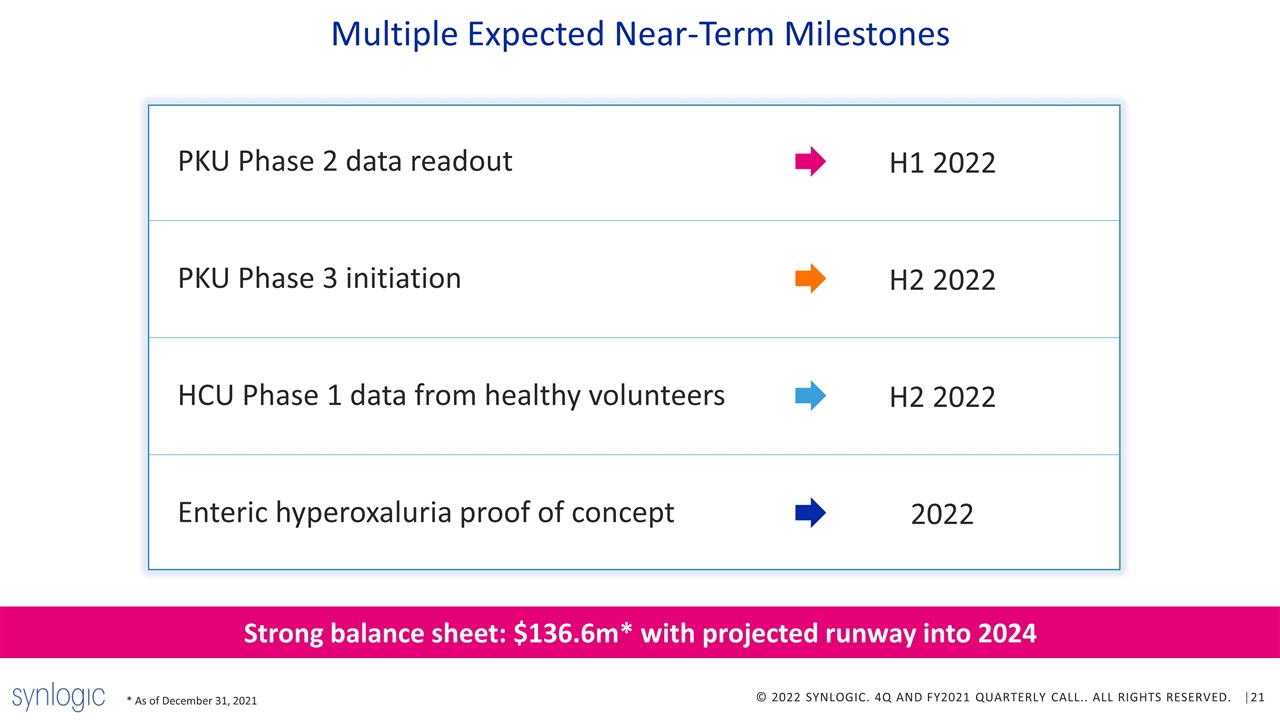 Multiple Expected Near-Term Milestones

PKU Phase 2 data readout H1 2022

PKU Phase 3 initiation H2 2022

HCU Phase 1 data from healthy volunteers H2 2022

Enteric hyperoxaluria proof of concept 2022

Strong balance sheet: $136.6m* with projected runway into 2024

synlogic

* As of December 31, 2021

© 2022 SYNLOGIC. 4Q AND FY2021 QUARTERLY CALL.. ALL RIGHTS RESERVED. |21